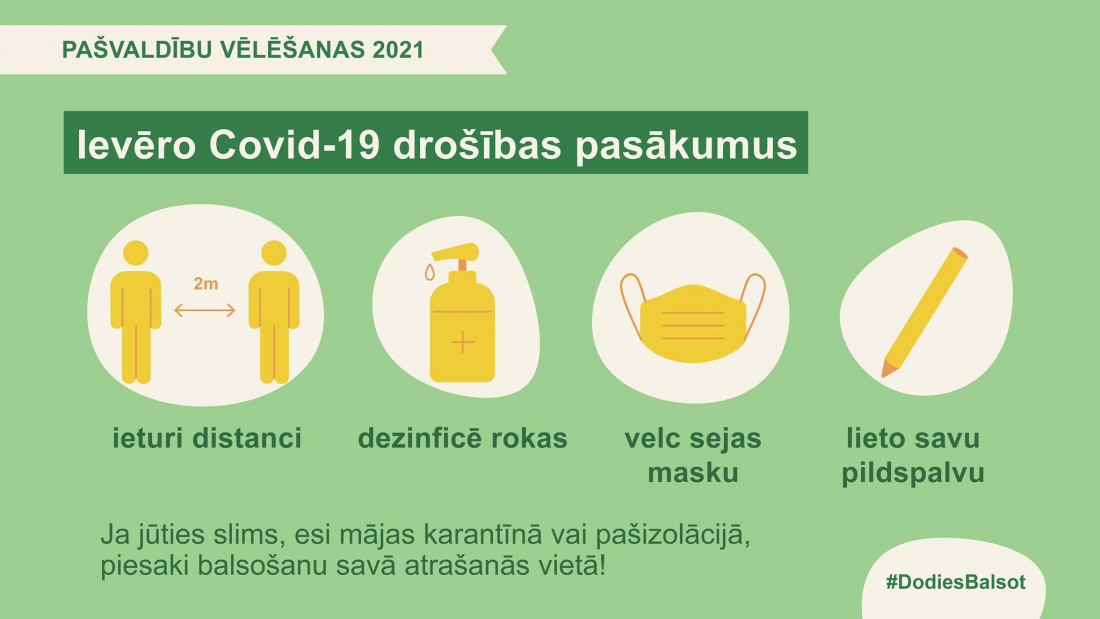 PAŠVALDĪBU VĒLĒŠANAS 2021

Ievēro Covid-19 drošības pasākumus

2m

ieturi distanci

dezinficē rokas

velc sejas masku

lieto savu pildspalvu

Ja jūties slims, esi mājas karantīnā vai pašizolācijā, piesaki balsošanu savā atrašanās vietā!

#DodiesBalsot